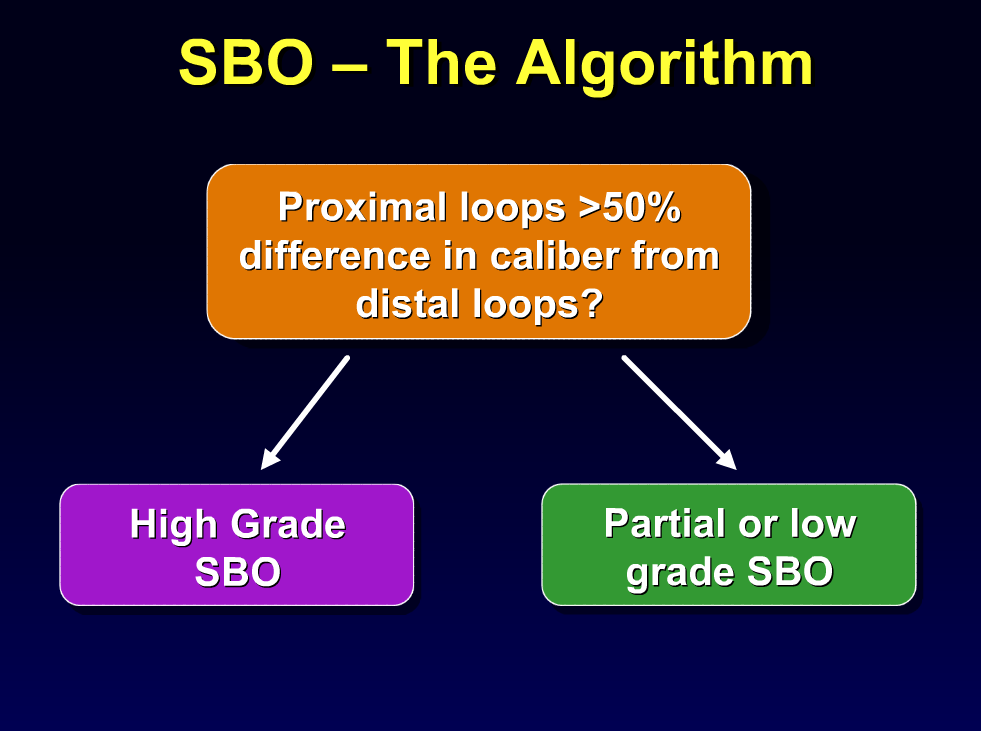 SBO – The Algorithm

Proximal loops >50% difference in caliber from distal loops?

High Grade SBO

Partial or low grade SBO